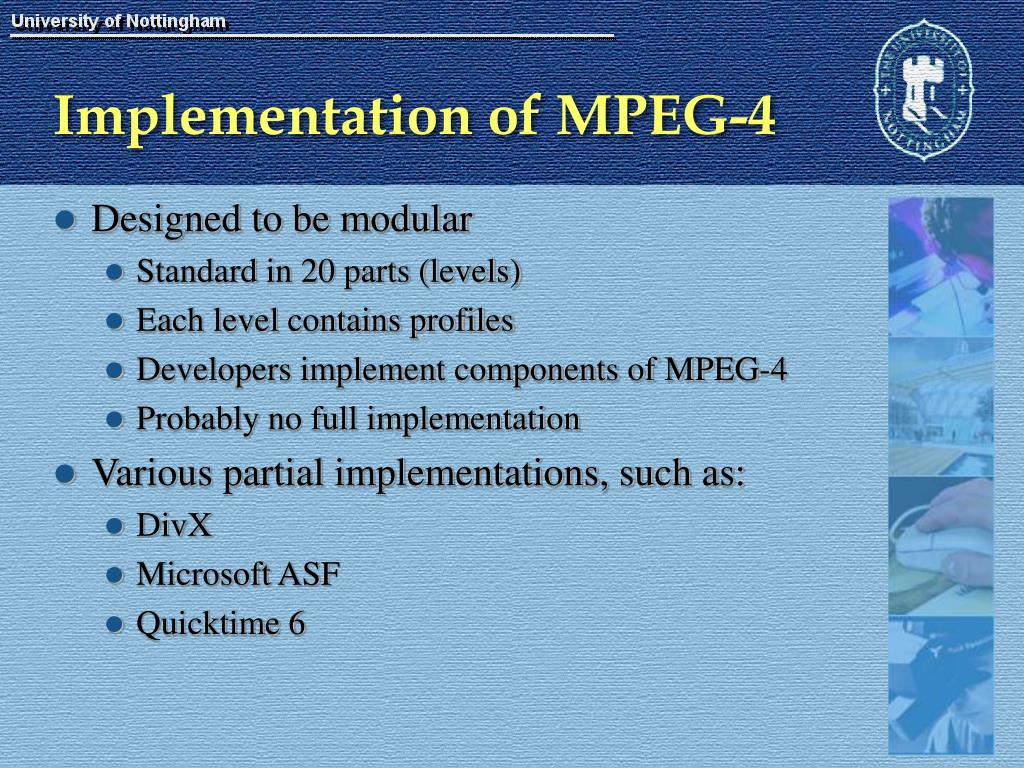 University of Nottingham

THE UNIVERSITY OF NOTTINGHAM

Implementation of MPEG-4

- Designed to be modular
  - Standard in 20 parts (levels)
  - Each level contains profiles
  - Developers implement components of MPEG-4
  - Probably no full implementation
- Various partial implementations, such as:
  - DivX
  - Microsoft ASF
  - Quicktime 6